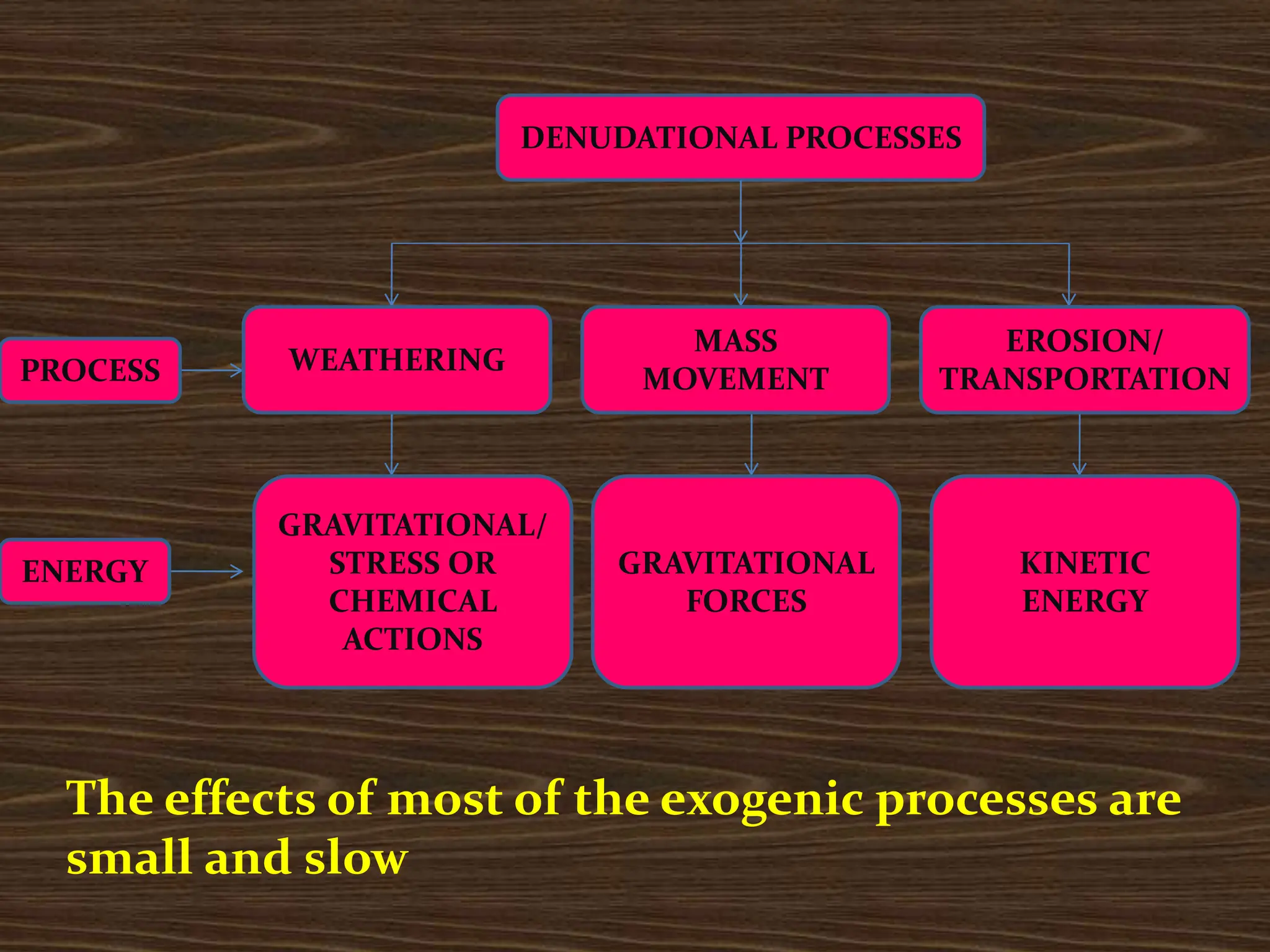 DENUDATIONAL PROCESSES

PROCESS

WEATHERING

MASS MOVEMENT

EROSION/ TRANSPORTATION

ENERGY

GRAVITATIONAL/ STRESS OR CHEMICAL ACTIONS

GRAVITATIONAL FORCES

KINETIC ENERGY

The effects of most of the exogenic processes are small and slow